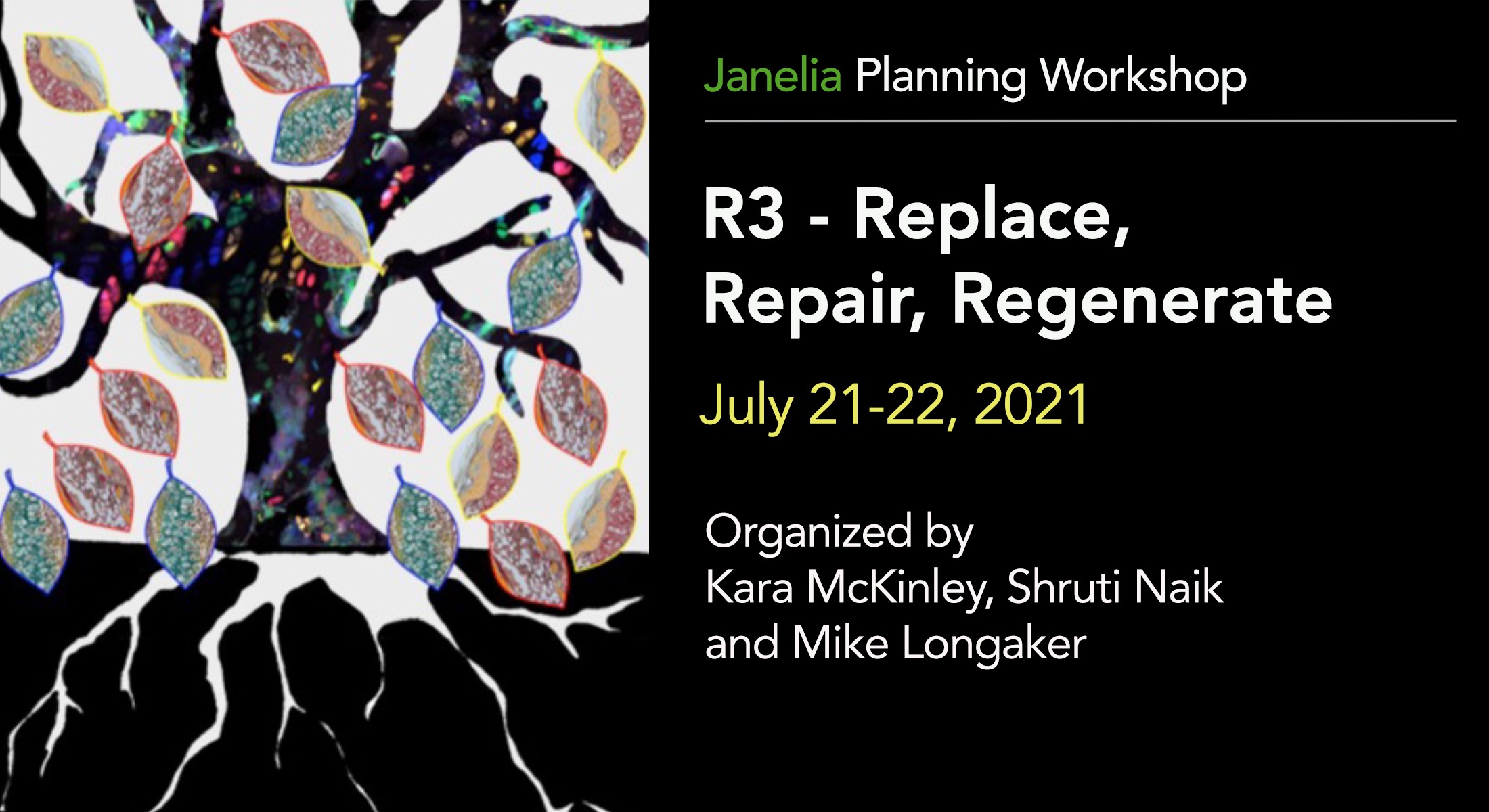 Janelia Planning Workshop

R3 - Replace, Repair, Regenerate

July 21-22, 2021

Organized by
Kara McKinley, Shruti Naik
and Mike Longaker